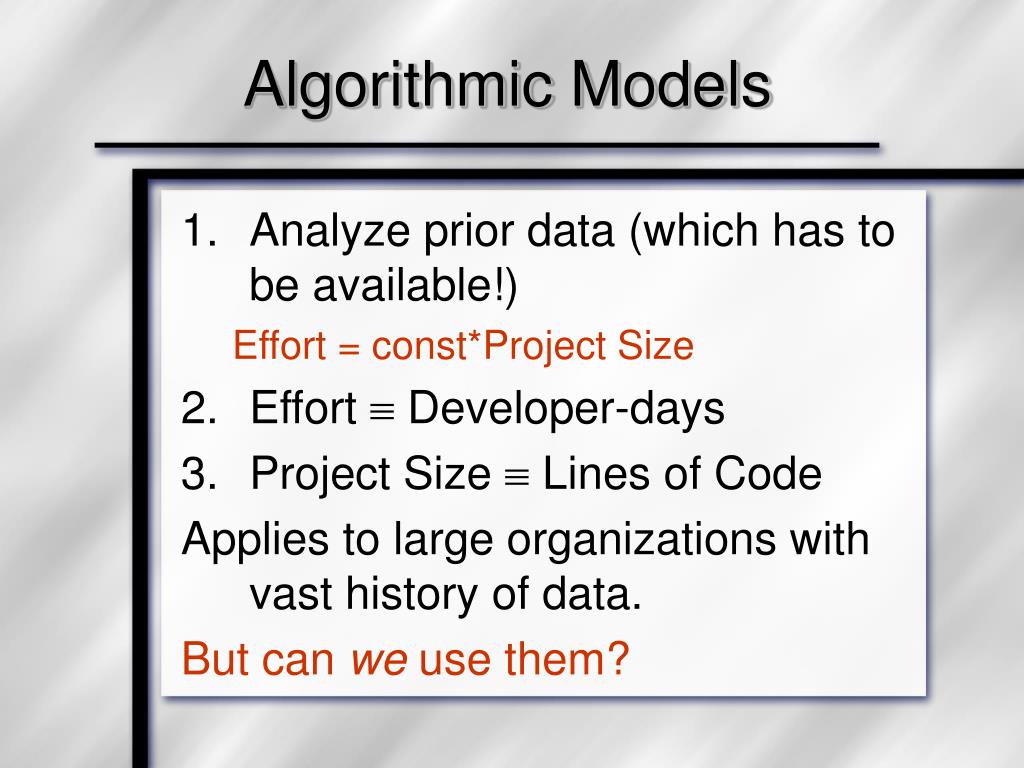 Algorithmic Models

1. Analyze prior data (which has to be available!)

Effort = const*Project Size

2. Effort $\equiv$ Developer-days

3. Project Size $\equiv$ Lines of Code

Applies to large organizations with vast history of data.

But can we use them?